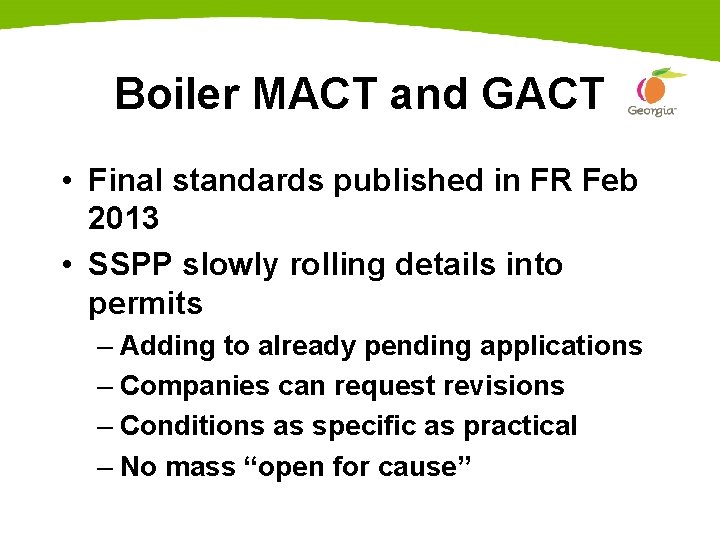 Boiler MACT and GACT

Georgia

• Final standards published in FR Feb 2013
• SSPP slowly rolling details into permits
– Adding to already pending applications
– Companies can request revisions
– Conditions as specific as practical
– No mass “open for cause”